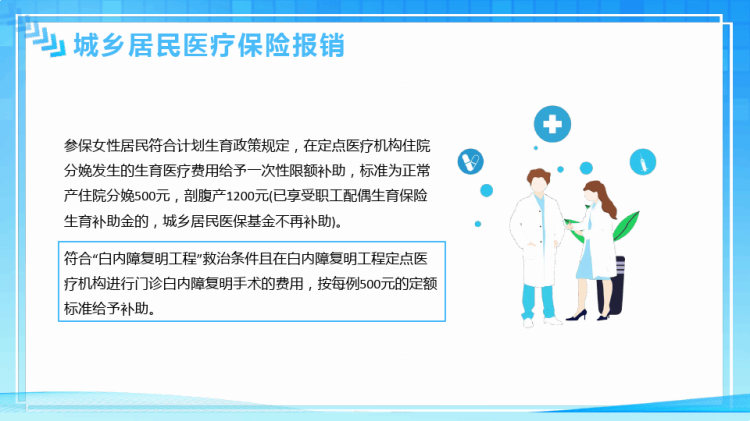 城乡居民医疗保险报销

参保女性居民符合计划生育政策规定，在定点医疗机构住院分娩发生的生育医疗费用给予一次性限额补助，标准为正常产住院分娩500元，剖腹产1200元(已享受职工配偶生育保险生育补助金的，城乡居民医保基金不再补助)。

符合“白内障复明工程”救治条件且在白内障复明工程定点医疗机构进行门诊白内障复明手术的费用，按每例500元的定额标准给予补助。